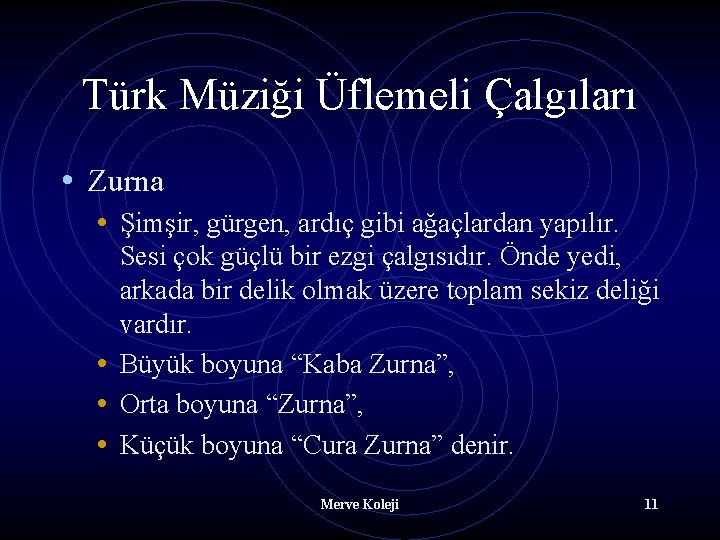 Türk Müziği Üflemeli Çalgıları

• Zurna
• Şimşir, gürgen, ardıç gibi ağaçlardan yapılır. Sesi çok güçlü bir ezgi çalgısıdır. Önde yedi, arkada bir delik olmak üzere toplam sekiz deliği vardır.
• Büyük boyuna “Kaba Zurna”,
• Orta boyuna “Zurna”,
• Küçük boyuna “Cura Zurna” denir.

Merve Koleji

11